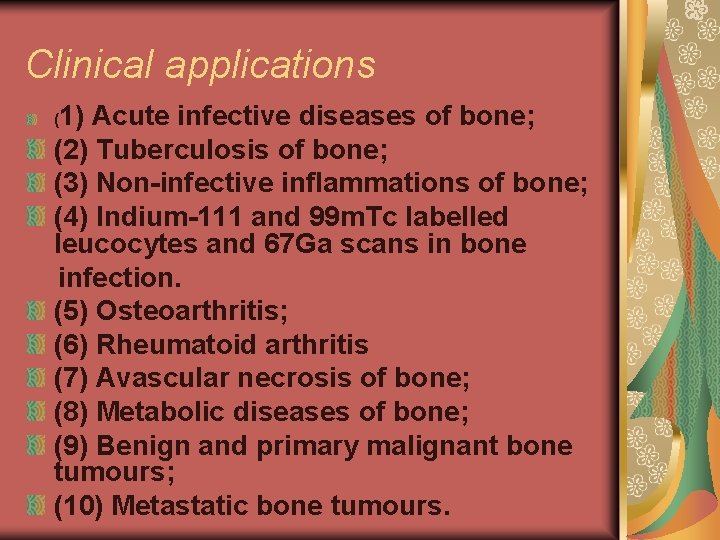 Clinical applications

(1) Acute infective diseases of bone;
(2) Tuberculosis of bone;
(3) Non-infective inflammations of bone;
(4) Indium-111 and 99mTc labelled leucocytes and 67Ga scans in bone infection.
(5) Osteoarthritis;
(6) Rheumatoid arthritis
(7) Avascular necrosis of bone;
(8) Metabolic diseases of bone;
(9) Benign and primary malignant bone tumours;
(10) Metastatic bone tumours.